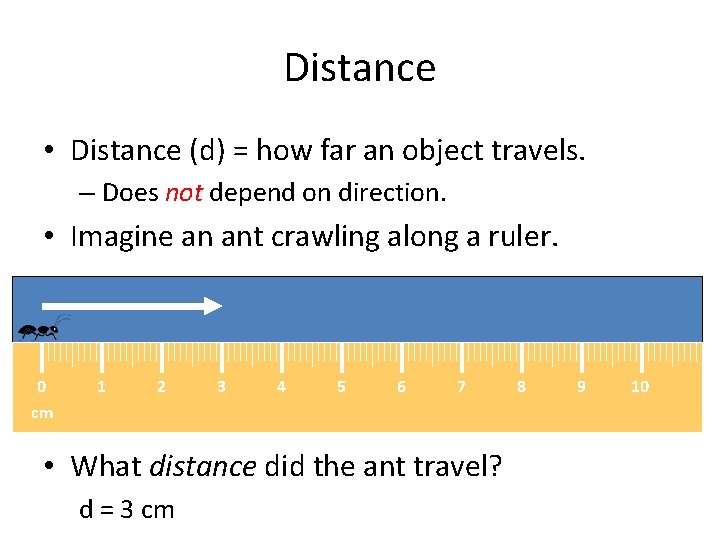 Distance

• Distance (d) = how far an object travels.

– Does not depend on direction.

• Imagine an ant crawling along a ruler.

0 1 2 3 4 5 6 7 8 9 10
cm

• What distance did the ant travel?

d = 3 cm